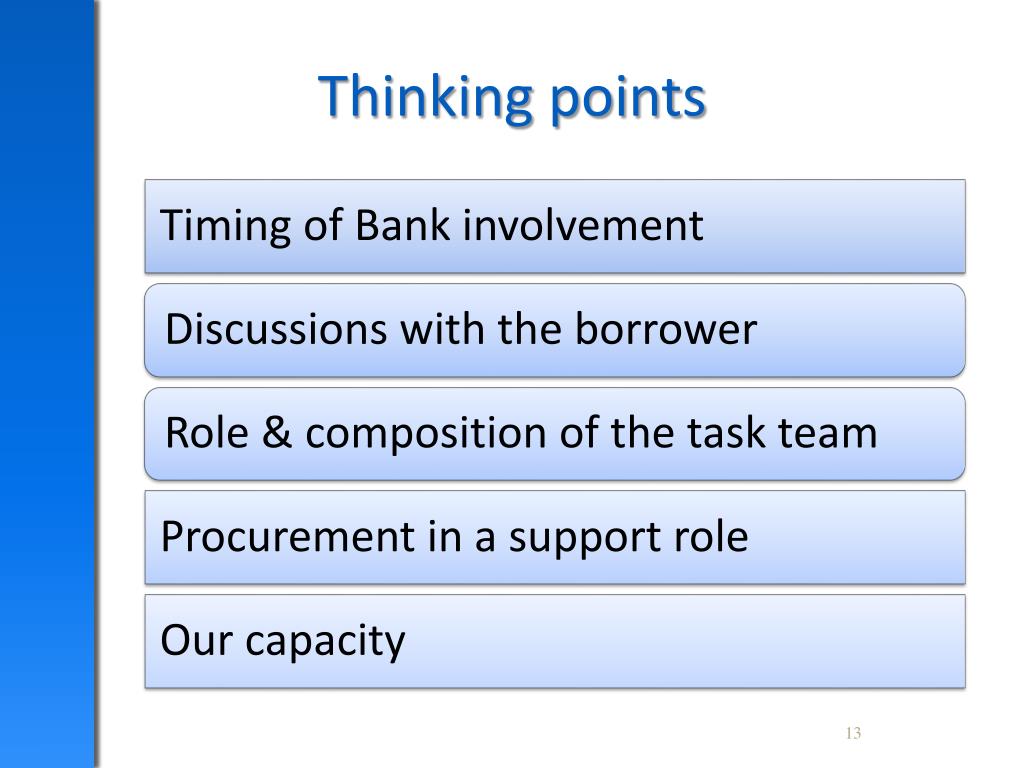 Thinking points

Timing of Bank involvement

Discussions with the borrower

Role & composition of the task team

Procurement in a support role

Our capacity

13